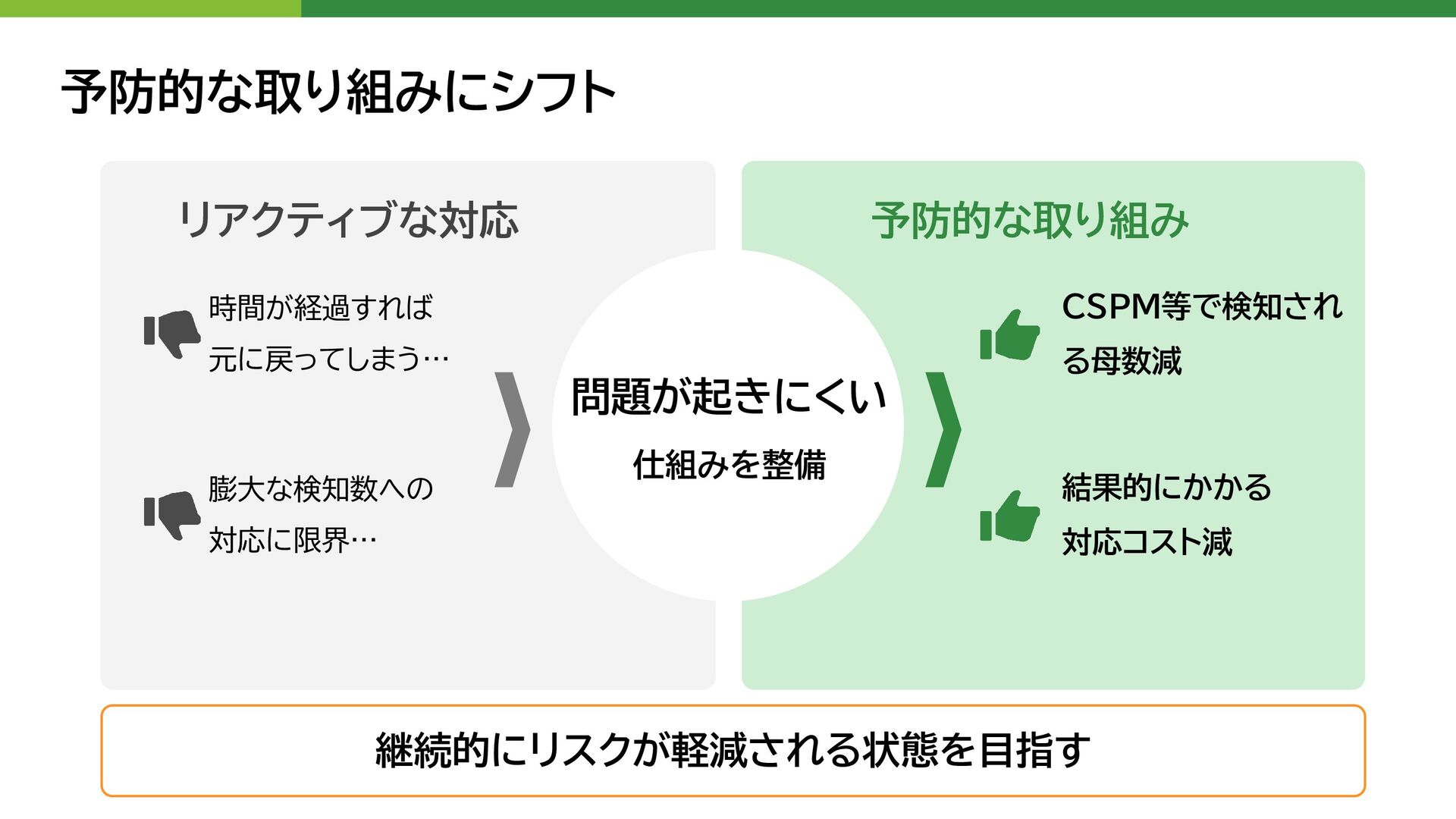 予防的な取り組みにシフト

リアクティブな対応

時間が経過すれば元に戻ってしまう…

膨大な検知数への対応に限界…

問題が起きにくい

仕組みを整備

予防的な取り組み

CSPM等で検知される母数減

結果的にかかる対応コスト減

継続的にリスクが軽減される状態を目指す